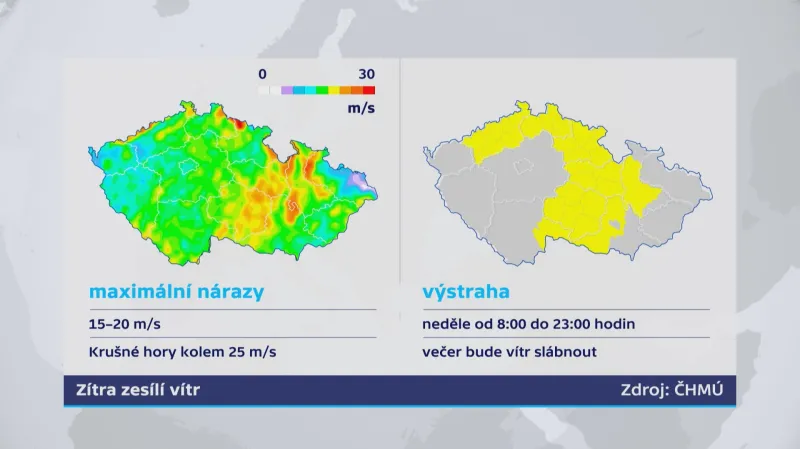 0 30
m/s

maximální nárazy

15–20 m/s

Krušné hory kolem 25 m/s

výstraha

neděle od 8:00 do 23:00 hodin

večer bude vítr slábnout

Zítra zesílí vítr

Zdroj: ČHMÚ